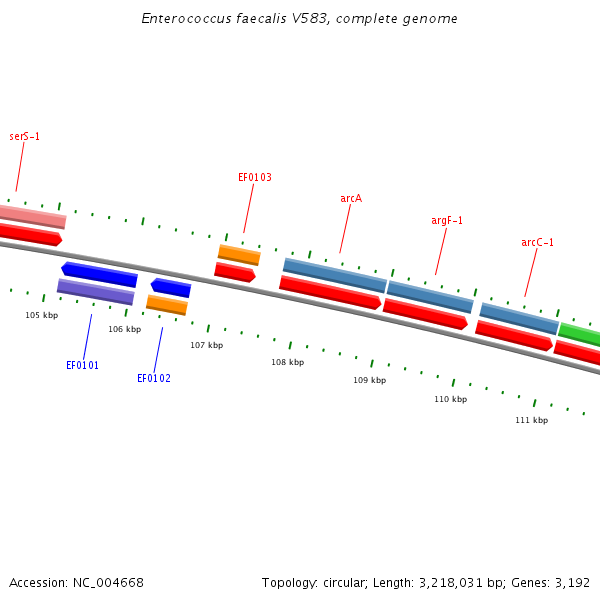 Enterococcus faecalis V583, complete genome

serS-1

EF0103

arcA

argF-1

arcC-1

105 kbp

106 kbp

107 kbp

108 kbp

109 kbp

110 kbp

111 kbp

EF0101

EF0102

Accession: NC_004668

Topology: circular; Length: 3,218,031 bp; Genes: 3,192